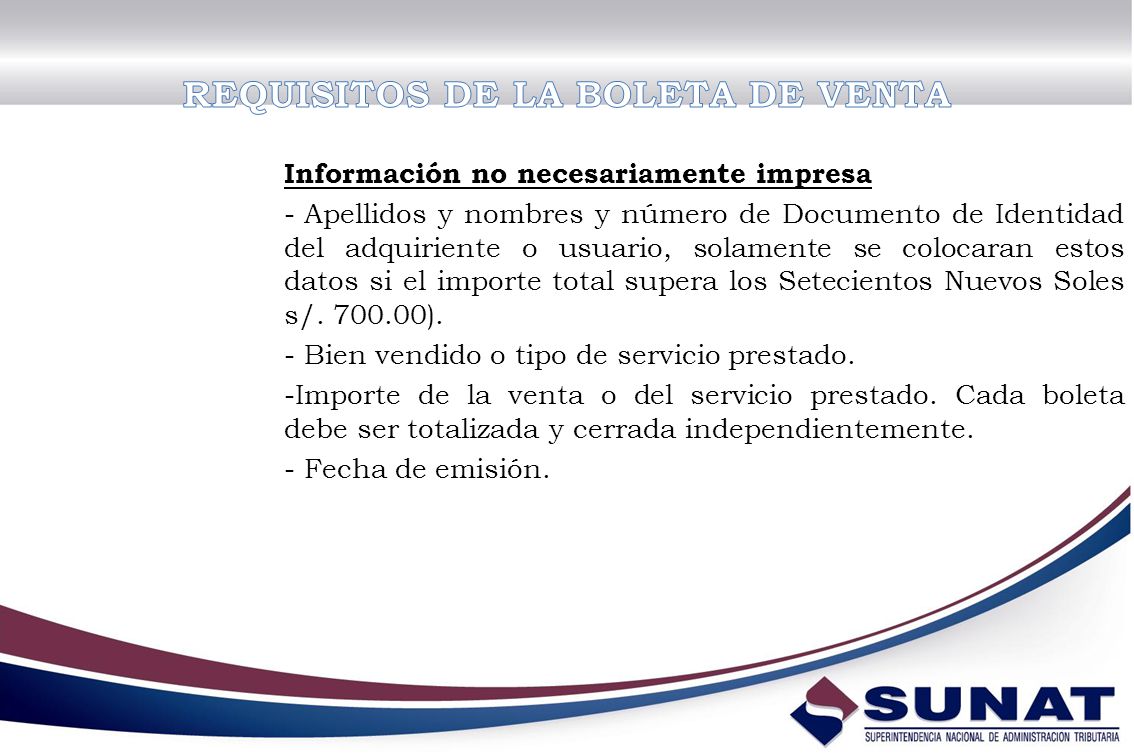 REQUISITOS DE LA BOLETA DE VENTA

Información no necesariamente impresa

- Apellidos y nombres y número de Documento de Identidad del adquiriente o usuario, solamente se colocaran estos datos si el importe total supera los Setecientos Nuevos Soles s/. 700.00).

- Bien vendido o tipo de servicio prestado.

-Importe de la venta o del servicio prestado. Cada boleta debe ser totalizada y cerrada independientemente.

- Fecha de emisión.

SUNAT
SUPERINTENDENCIA NACIONAL DE ADMINISTRACION TRIBUTARIA